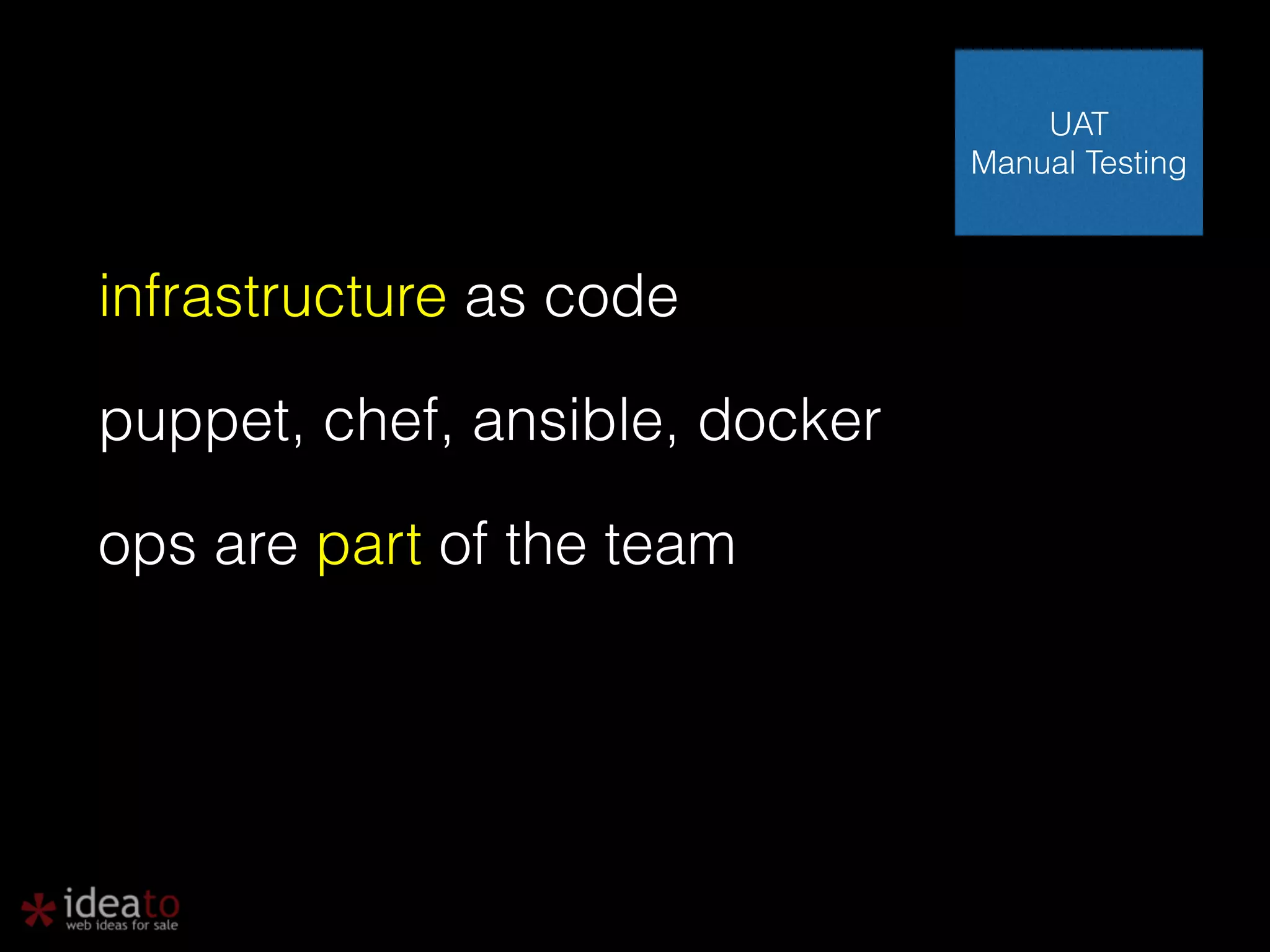 UAT
Manual Testing

infrastructure as code

puppet, chef, ansible, docker

ops are part of the team

ideato
web ideas for sale